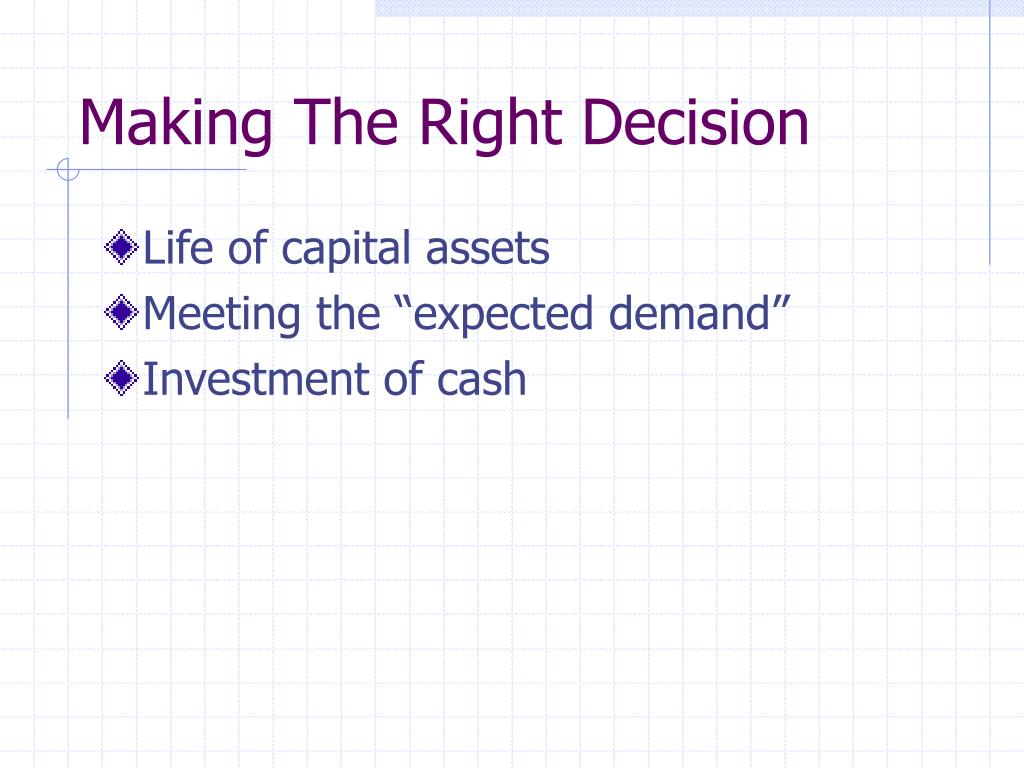 Making The Right Decision

Life of capital assets
Meeting the “expected demand”
Investment of cash